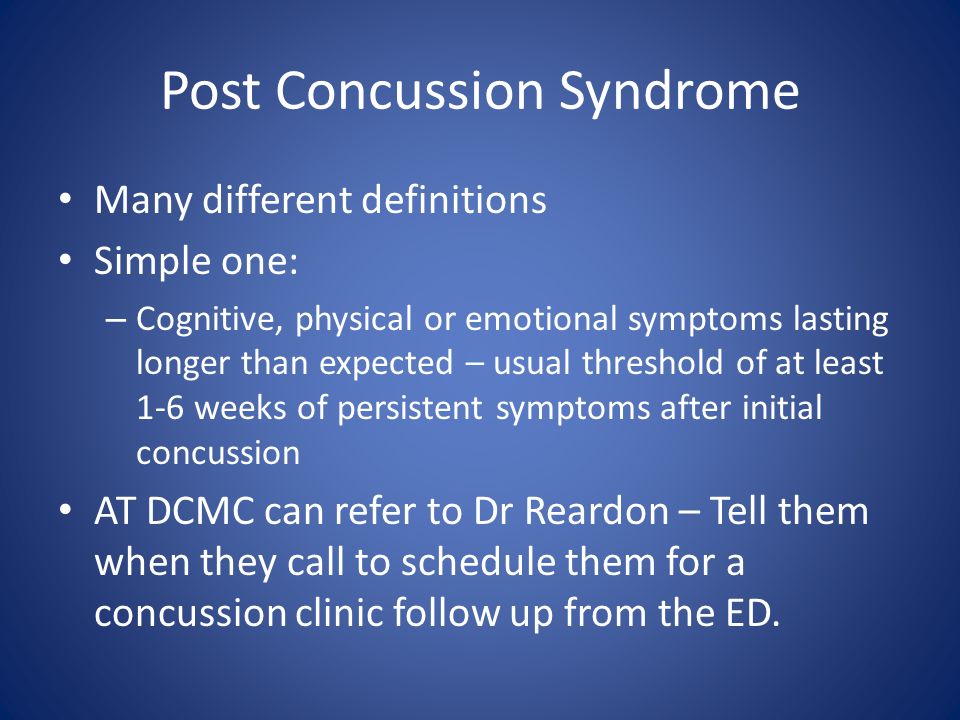 Post Concussion Syndrome

• Many different definitions
• Simple one:
– Cognitive, physical or emotional symptoms lasting longer than expected – usual threshold of at least 1-6 weeks of persistent symptoms after initial concussion
• AT DCMC can refer to Dr Reardon – Tell them when they call to schedule them for a concussion clinic follow up from the ED.